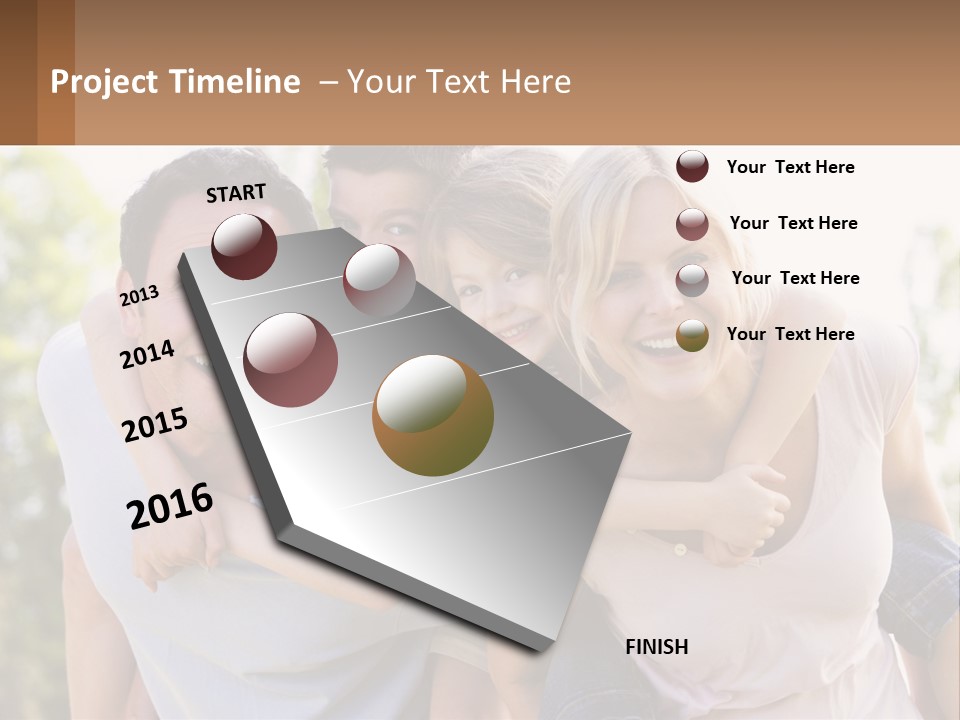 Project Timeline – Your Text Here

START

2013

2014

2015

2016

FINISH

Your Text Here

Your Text Here

Your Text Here

Your Text Here